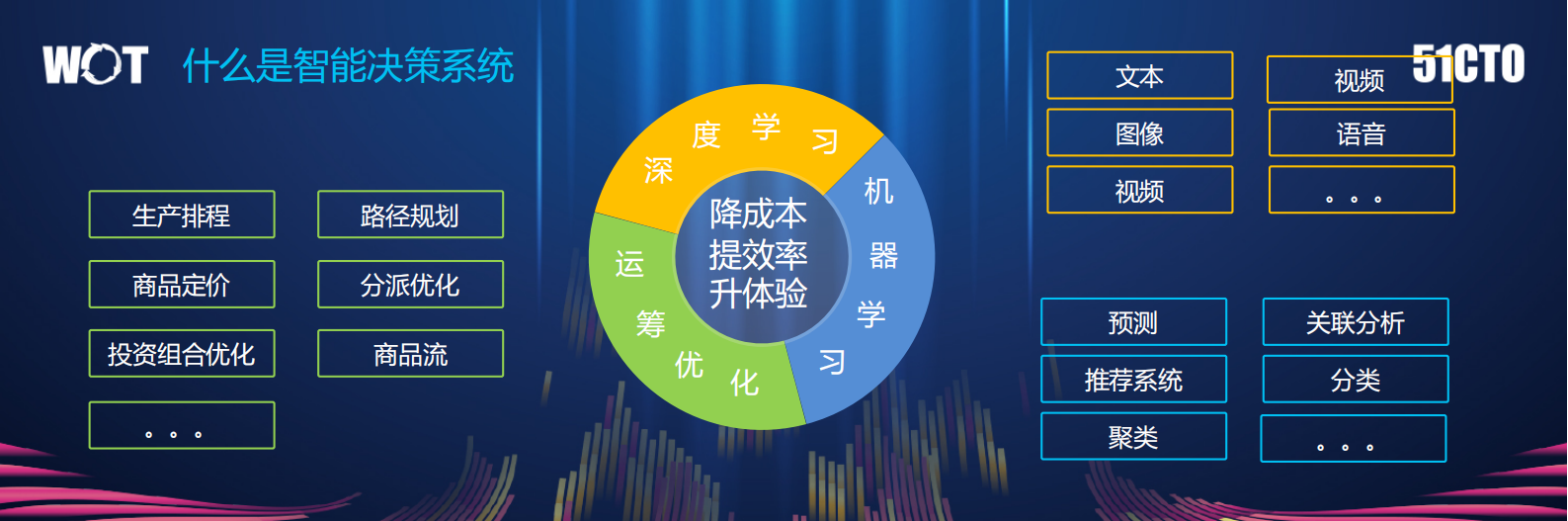 WOT 什么是智能决策系统

51CTO

生产排程

路径规划

商品定价

分派优化

投资组合优化

商品流

。。。

深度学习

机器学习

运筹优化

降成本
提效率
升体验

文本

视频

图像

语音

视频

。。。

预测

关联分析

推荐系统

分类

聚类

。。。